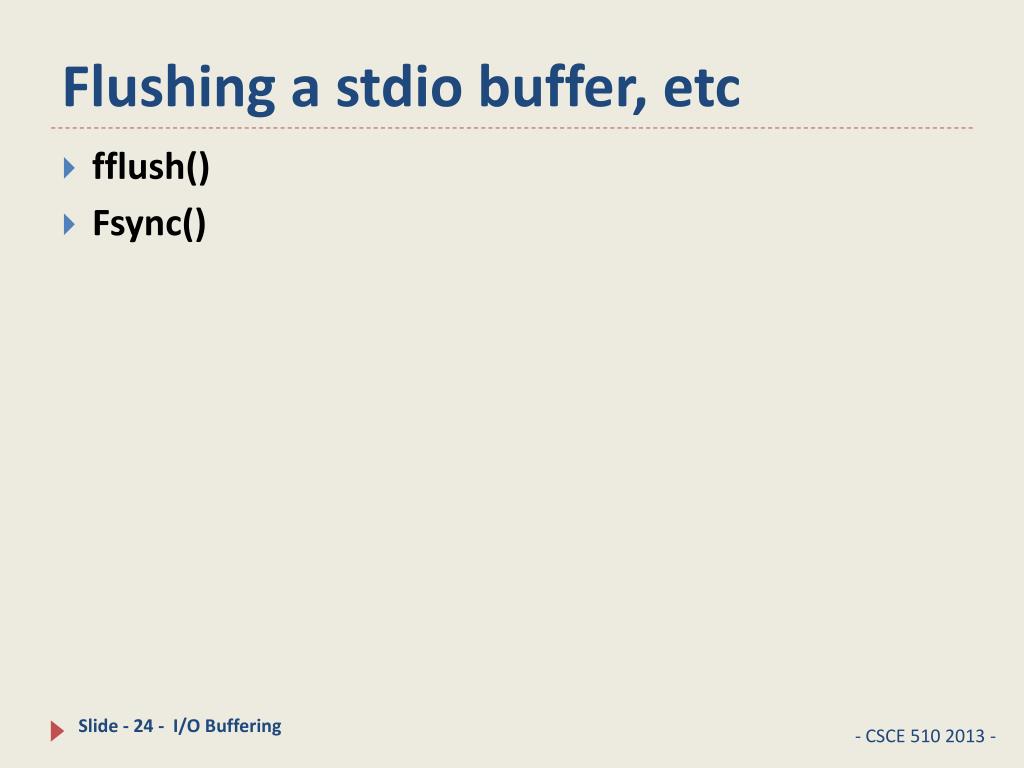 Flushing a stdio buffer, etc

fflush()

Fsync()

Slide - 24 - I/O Buffering

- CSCE 510 2013 -